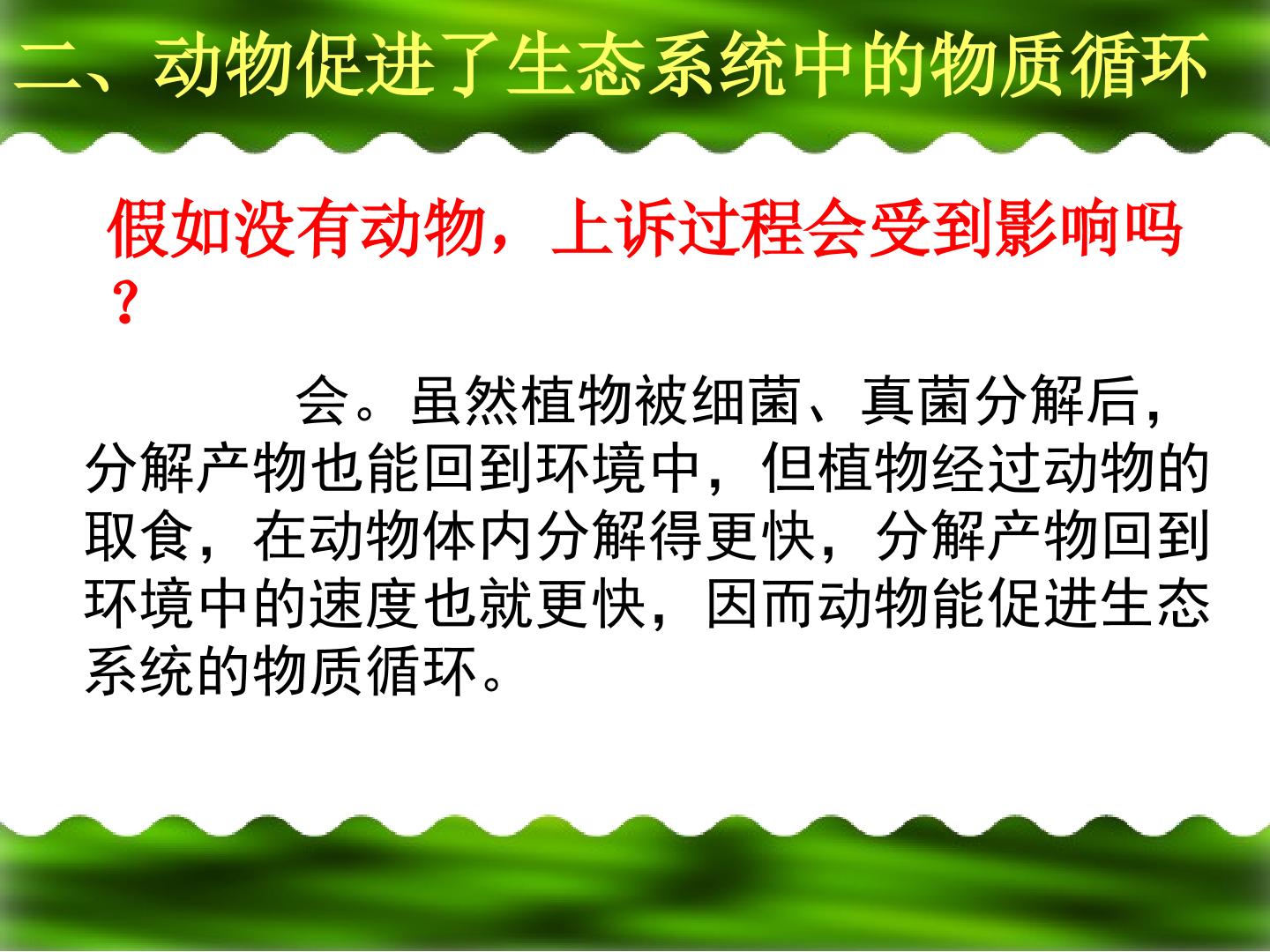 二、动物促进了生态系统中的物质循环

假如没有动物，上诉过程会受到影响吗？

会。虽然植物被细菌、真菌分解后，分解产物也能回到环境中，但植物经过动物的取食，在动物体内分解得更快，分解产物回到环境中的速度也就更快，因而动物能促进生态系统的物质循环。